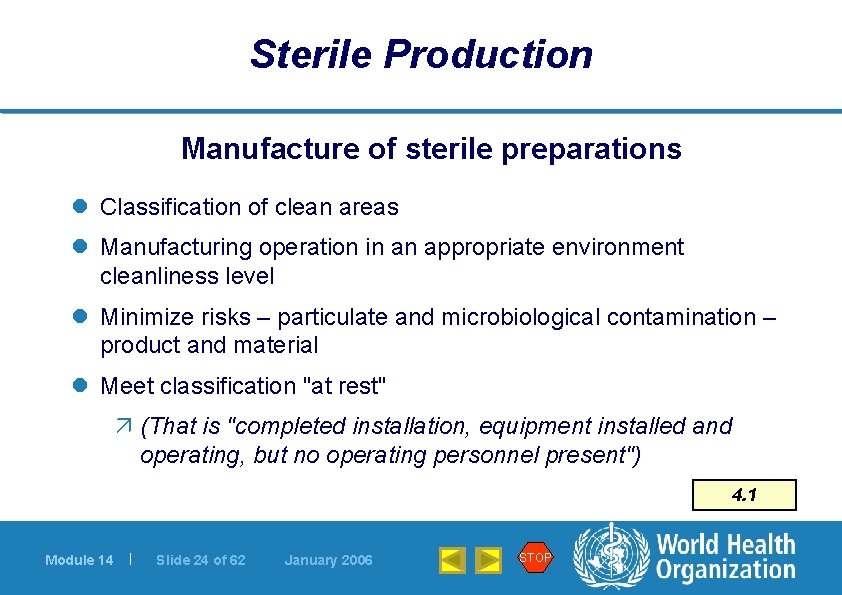 Sterile Production

Manufacture of sterile preparations

Classification of clean areas

Manufacturing operation in an appropriate environment cleanliness level

Minimize risks – particulate and microbiological contamination – product and material

Meet classification "at rest"

(That is "completed installation, equipment installed and operating, but no operating personnel present")

4.1

Module 14 | Slide 24 of 62 January 2006

STOP

World Health Organization